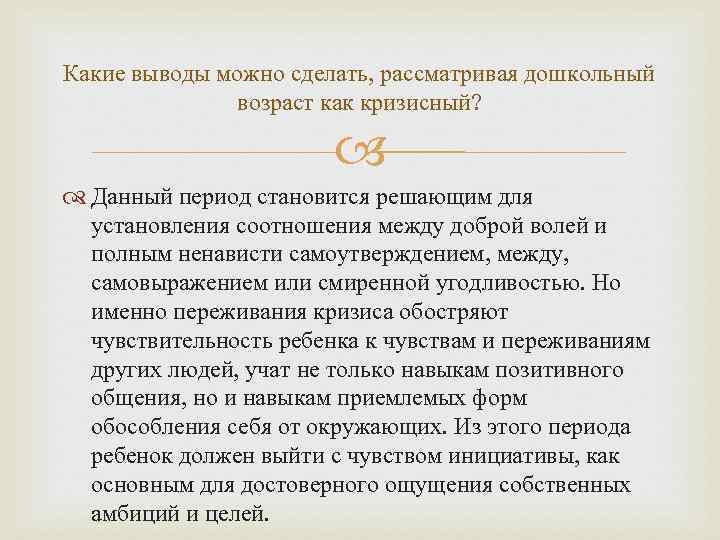 Какие выводы можно сделать, рассматривая дошкольный возраст как кризисный?

Данный период становится решающим для установления соотношения между доброй волей и полным ненависти самоутверждением, между, самовыражением или смиренной угодливостью. Но именно переживания кризиса обостряют чувствительность ребенка к чувствам и переживаниям других людей, учат не только навыкам позитивного общения, но и навыкам приемлемых форм обособления себя от окружающих. Из этого периода ребенок должен выйти с чувством инициативы, как основным для достоверного ощущения собственных амбиций и целей.